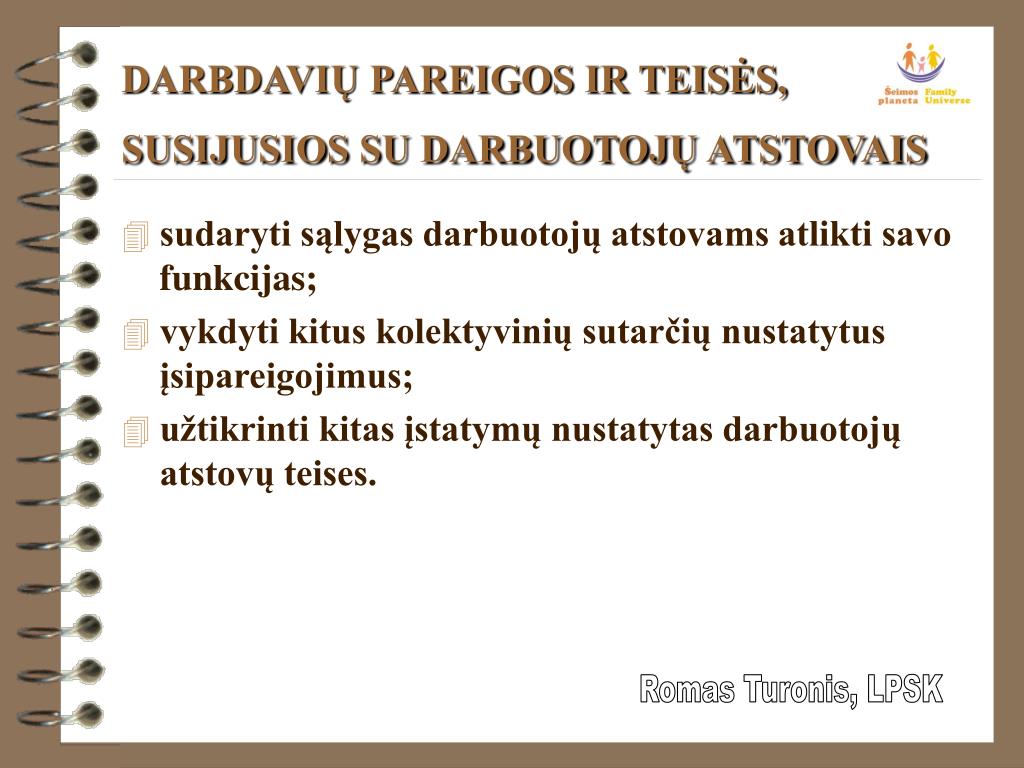 DARBDAVIŲ PAREIGOS IR TEISĖS, SUSIJUSIOS SU DARBUOTOJŲ ATSTOVAIS

Šeimos planeta Family Universe

sudaryti sąlygas darbuotojų atstovams atlikti savo funkcijas;

vykdyti kitus kolektyvinių sutarčių nustatytus įsipareigojimus;

užtikrinti kitas įstatymų nustatytas darbuotojų atstovų teises.

Romas Turonis, LPSK